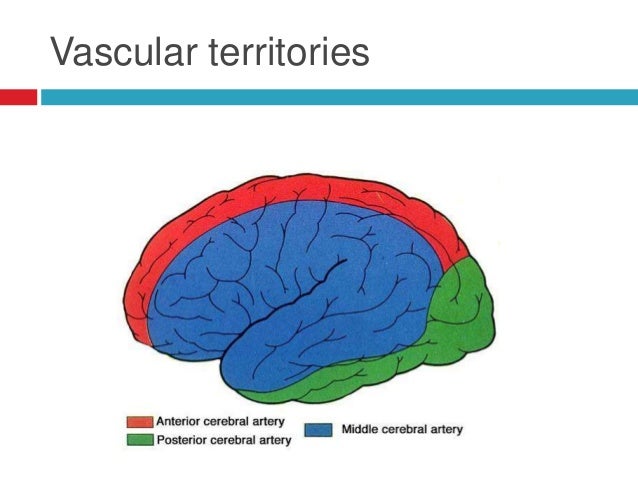 Vascular territories

Anterior cerebral artery
Posterior cerebral artery
Middle cerebral artery